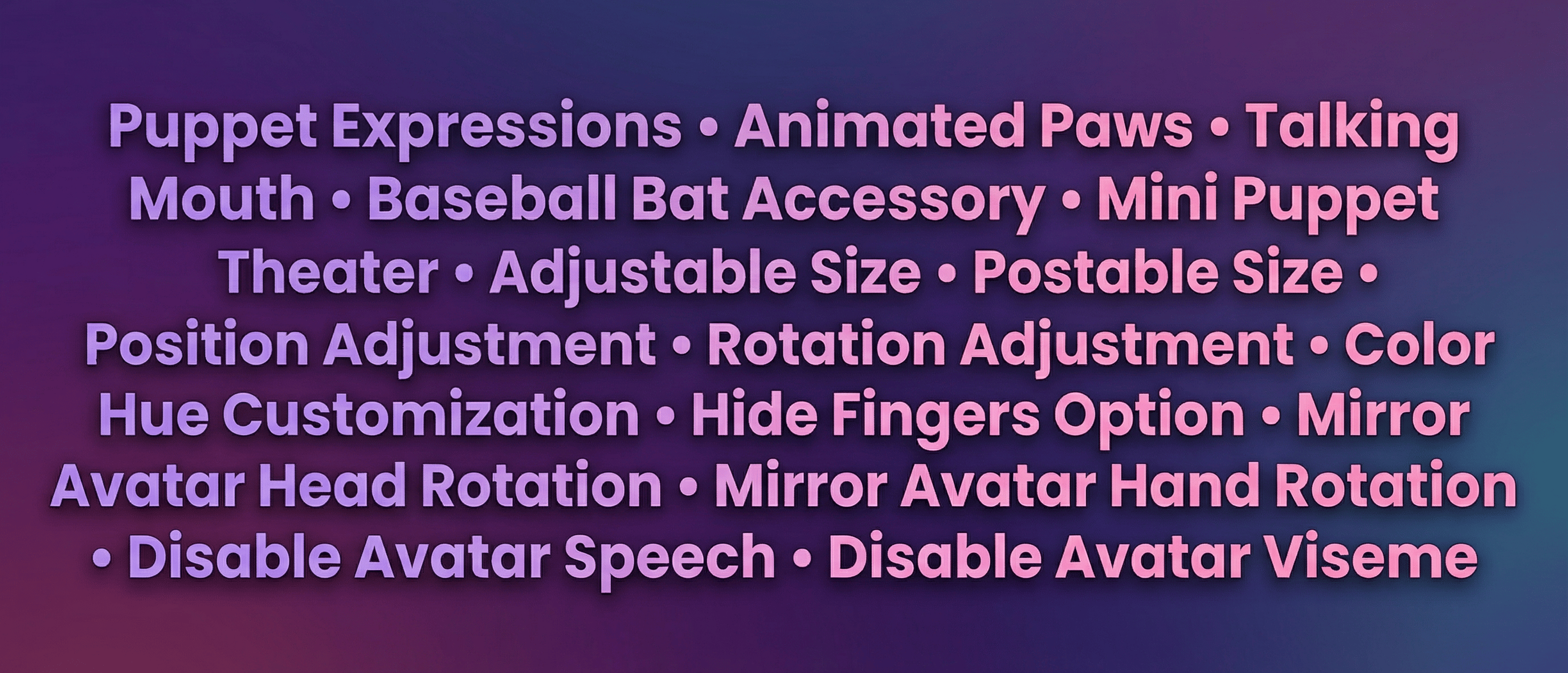 Puppet Expressions • Animated Paws • Talking Mouth • Baseball Bat Accessory • Mini Puppet Theater • Adjustable Size • Postable Size • Position Adjustment • Rotation Adjustment • Color Hue Customization • Hide Fingers Option • Mirror Avatar Head Rotation • Mirror Avatar Hand Rotation • Disable Avatar Speech • Disable Avatar Viseme